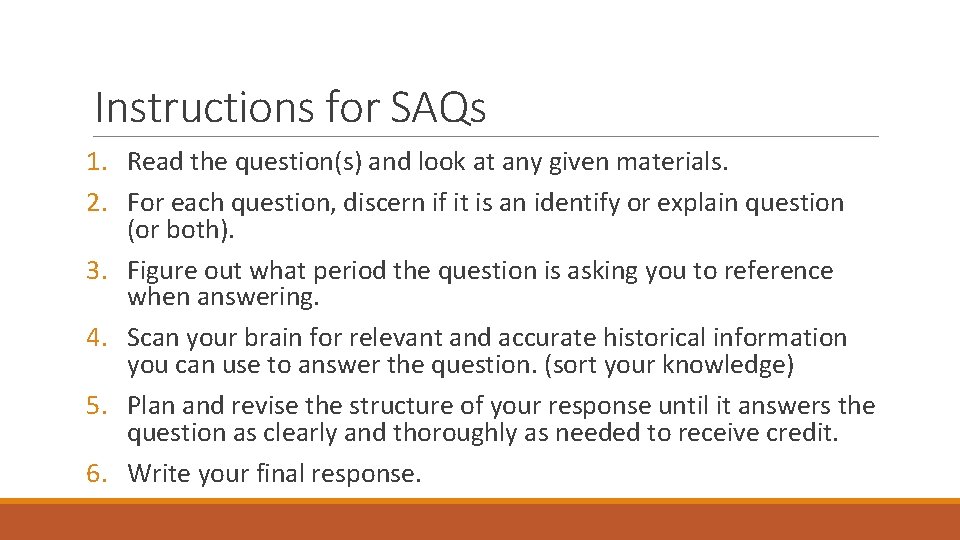 Instructions for SAQs

1. Read the question(s) and look at any given materials.
2. For each question, discern if it is an identify or explain question (or both).
3. Figure out what period the question is asking you to reference when answering.
4. Scan your brain for relevant and accurate historical information you can use to answer the question. (sort your knowledge)
5. Plan and revise the structure of your response until it answers the question as clearly and thoroughly as needed to receive credit.
6. Write your final response.